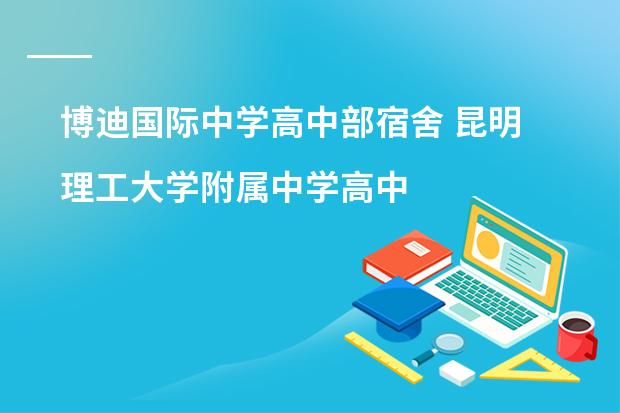 博迪国际中学高中部宿舍 昆明理工大学附属中学高中